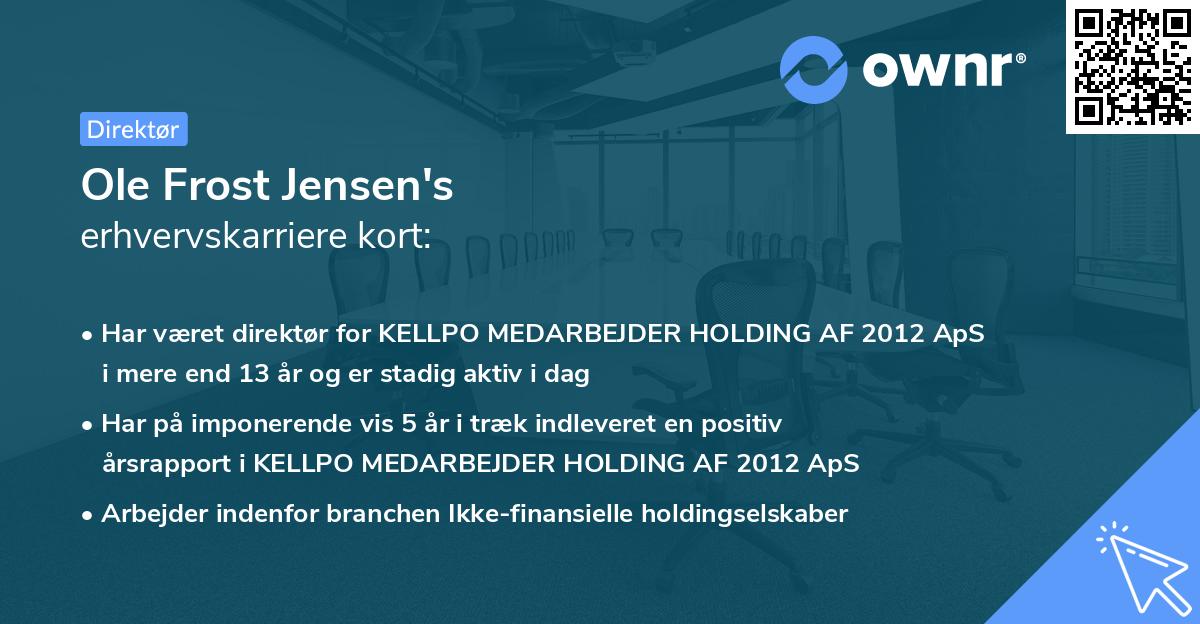 ownr®

Direktør

Ole Frost Jensen's
erhvervskarriere kort:

• Har været direktør for KELLPO MEDARBEJDER HOLDING AF 2012 ApS i mere end 13 år og er stadig aktiv i dag

• Har på imponerende vis 5 år i træk indleveret en positiv årsrapport i KELLPO MEDARBEJDER HOLDING AF 2012 ApS

• Arbejder indenfor branchen Ikke-finansielle holdingselskaber